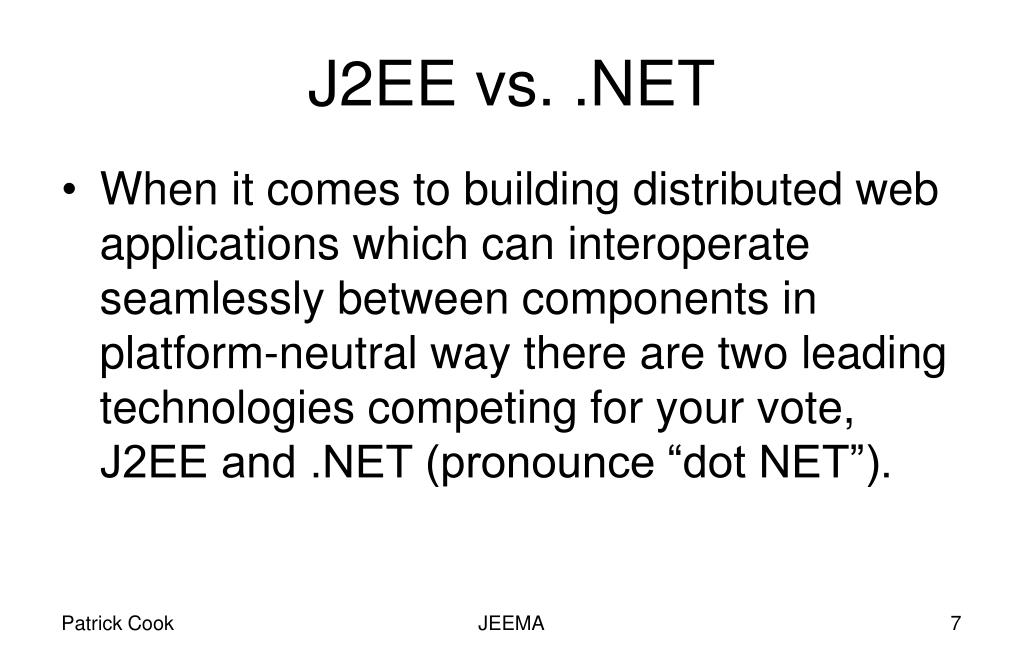 J2EE vs. .NET

• When it comes to building distributed web applications which can interoperate seamlessly between components in platform-neutral way there are two leading technologies competing for your vote, J2EE and .NET (pronounce “dot NET”).

Patrick Cook

JEEMA

7